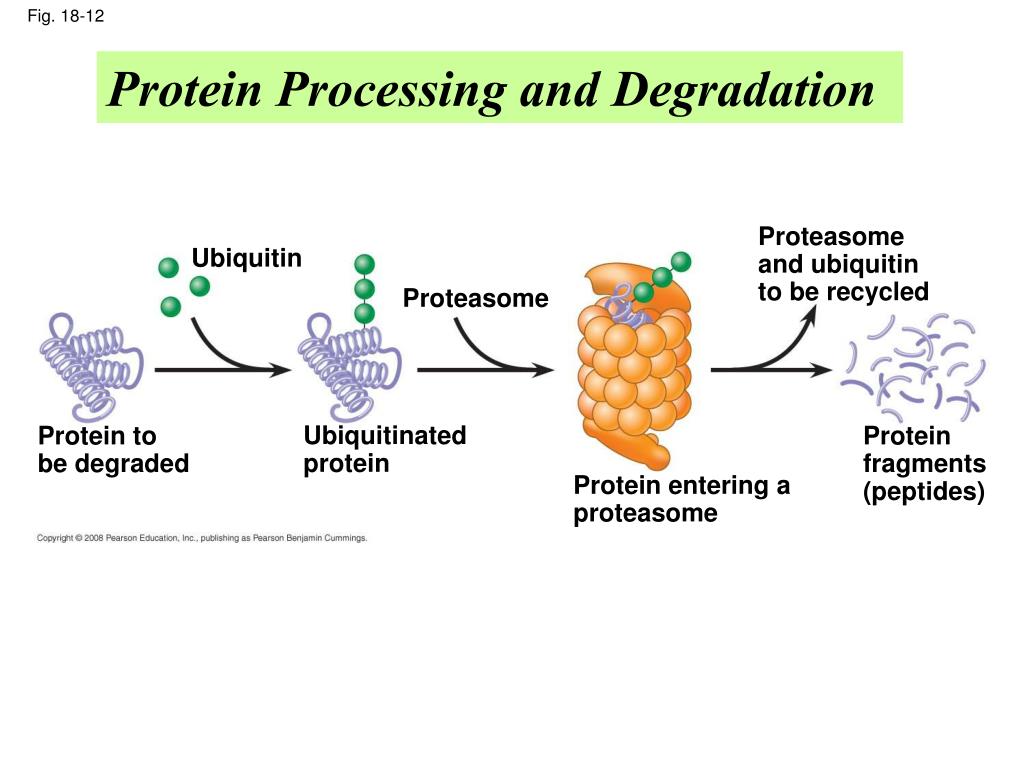 Fig. 18-12

Protein Processing and Degradation

Ubiquitin

Proteasome

Proteasome and ubiquitin to be recycled

Protein to be degraded

Ubiquitinated protein

Protein entering a proteasome

Protein fragments (peptides)

Copyright © 2008 Pearson Education, Inc., publishing as Pearson Benjamin Cummings.